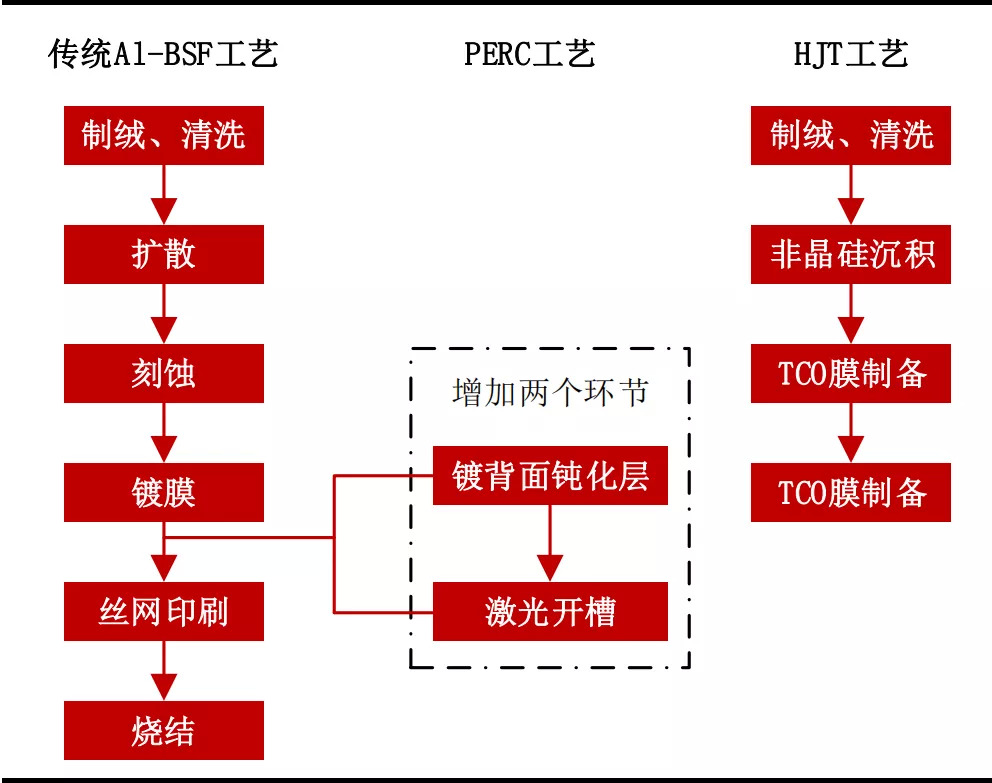 传统Al-BSF工艺

制绒、清洗

扩散

刻蚀

镀膜

丝网印刷

烧结

PERC工艺

增加两个环节

镀背面钝化层

激光开槽

HJT工艺

制绒、清洗

非晶硅沉积

TCO膜制备

TCO膜制备